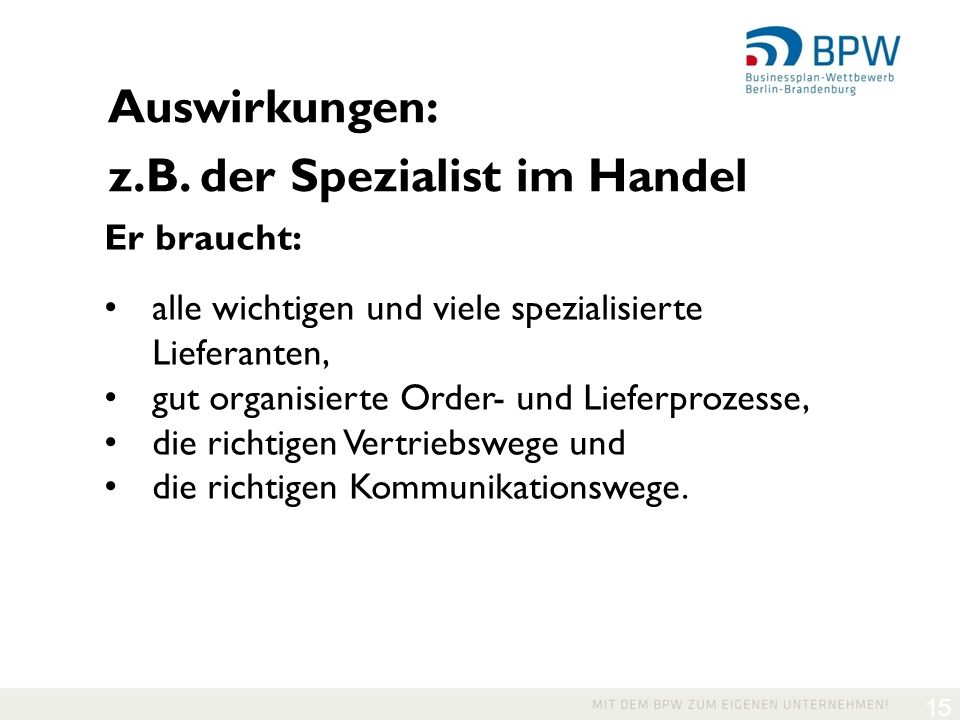 BPW
Businessplan-Wettbewerb
Berlin-Brandenburg

Auswirkungen:
z.B. der Spezialist im Handel

Er braucht:

• alle wichtigen und viele spezialisierte Lieferanten,
• gut organisierte Order- und Lieferprozesse,
• die richtigen Vertriebswege und
• die richtigen Kommunikationswege.

MIT DEM BPW ZUM EIGENEN UNTERNEHMEN! 15